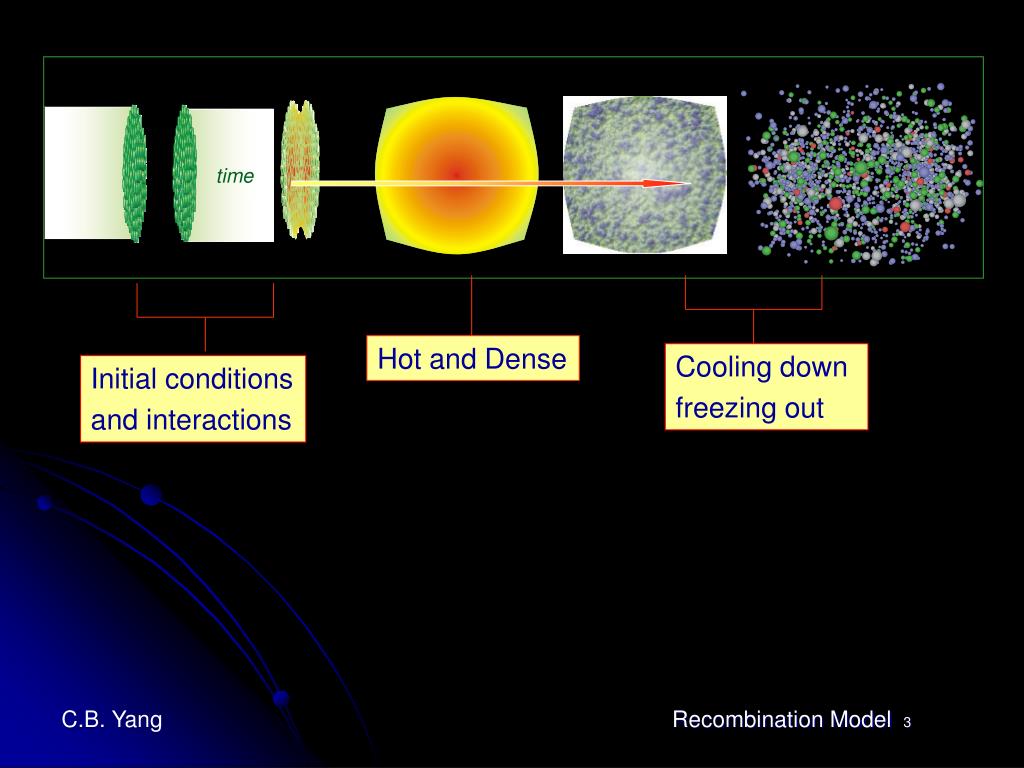 time

Initial conditions and interactions

Hot and Dense

Cooling down freezing out

C.B. Yang

Recombination Model 3